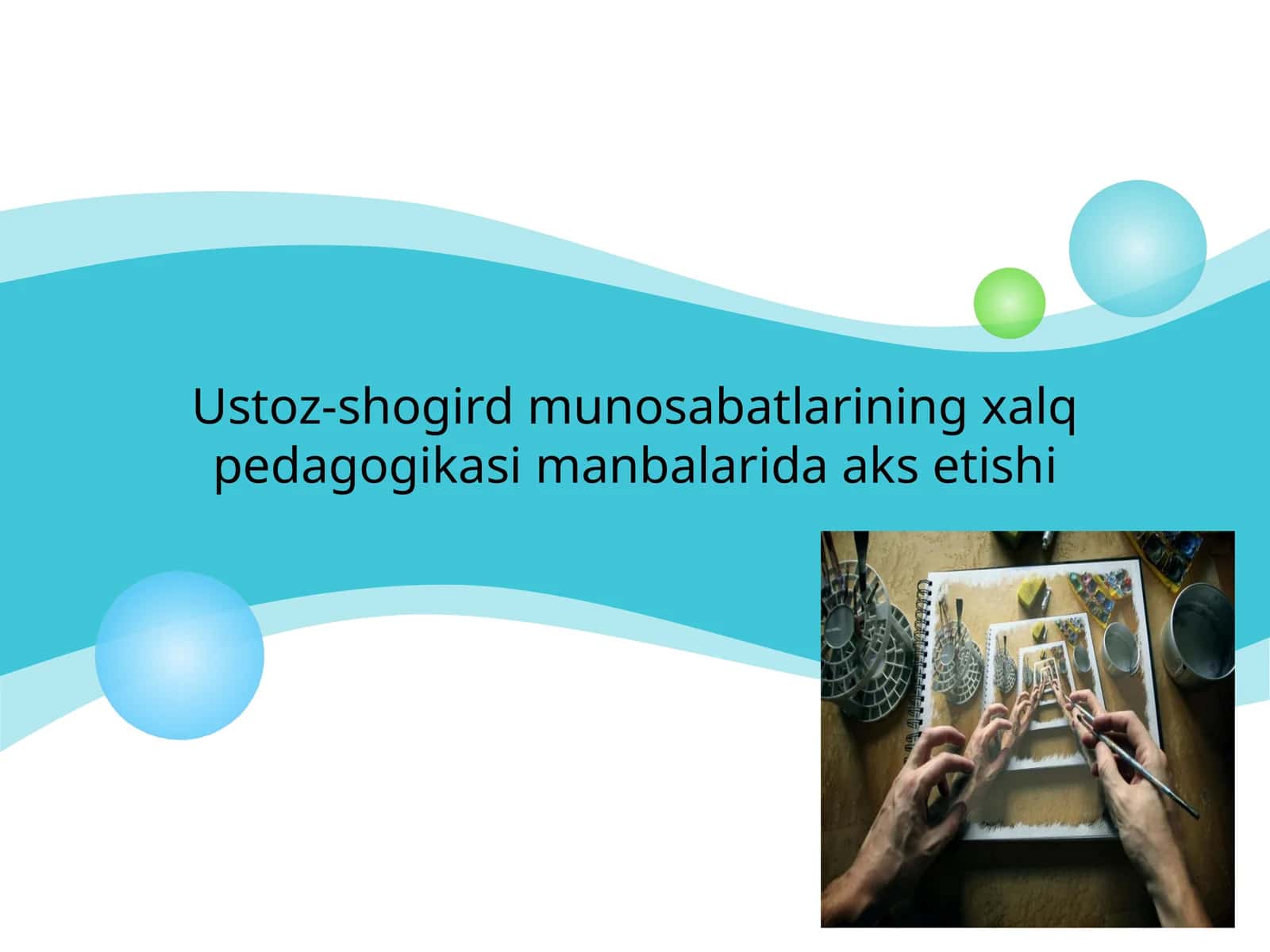 Ustoz-shogird munosabatlarining xalq pedagogikasi manbalarida aks etishi